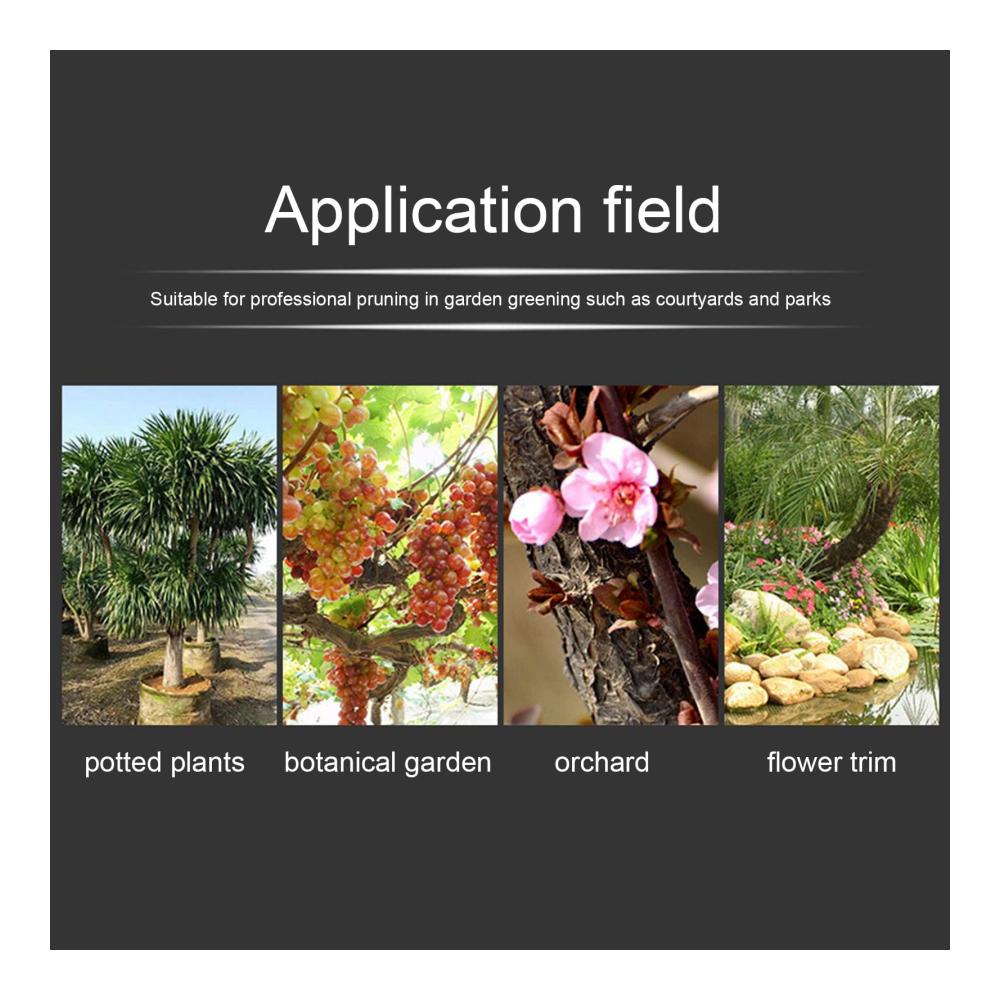 Application field

Suitable for professional pruning in garden greening such as courtyards and parks

potted plants botanical garden orchard flower trim